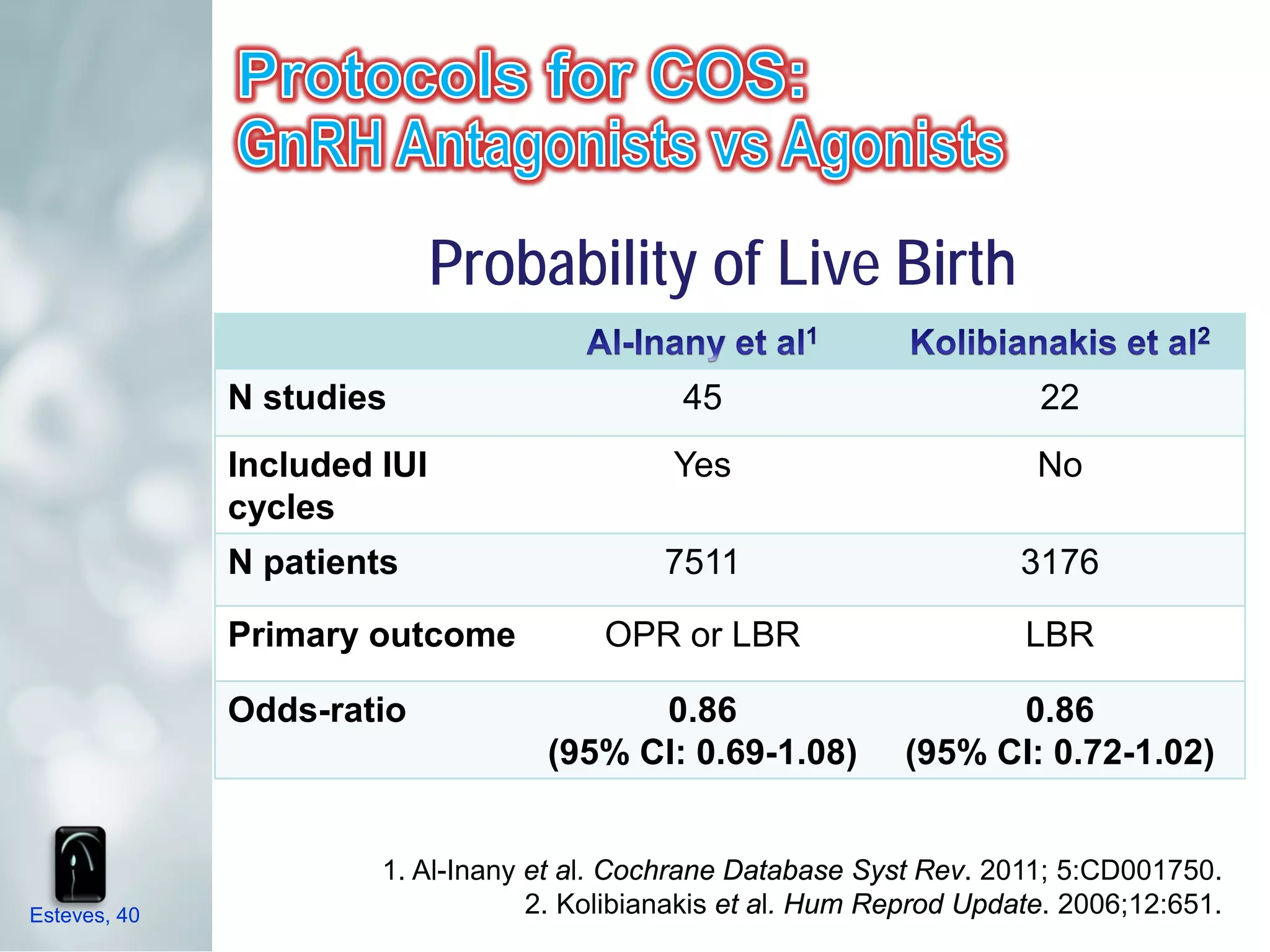 Protocols for COS:
GnRH Antagonists vs Agonists

Probability of Live Birth

| | Al-Inany et al$^1$ | Kolibianakis et al$^2$ |
|---|---|---|
| N studies | 45 | 22 |
| Included IUI cycles | Yes | No |
| N patients | 7511 | 3176 |
| Primary outcome | OPR or LBR | LBR |
| Odds-ratio | 0.86 (95% CI: 0.69-1.08) | 0.86 (95% CI: 0.72-1.02) |

1. Al-Inany et al. Cochrane Database Syst Rev. 2011; 5:CD001750.
2. Kolibianakis et al. Hum Reprod Update. 2006;12:651.

Esteves, 40